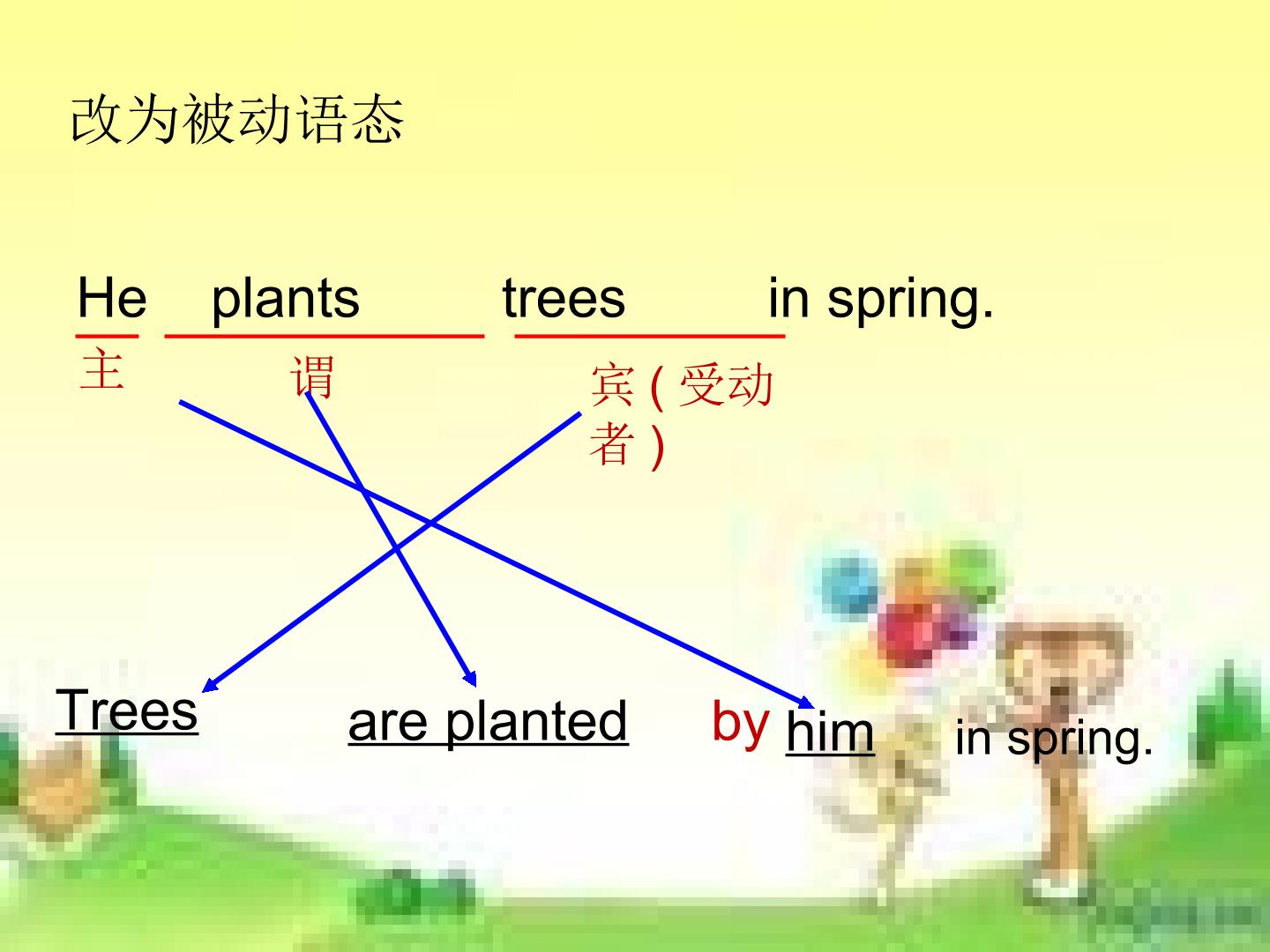 改为被动语态

He plants trees in spring.

主 谓 宾 ( 受动者 )

Trees are planted by him in spring.